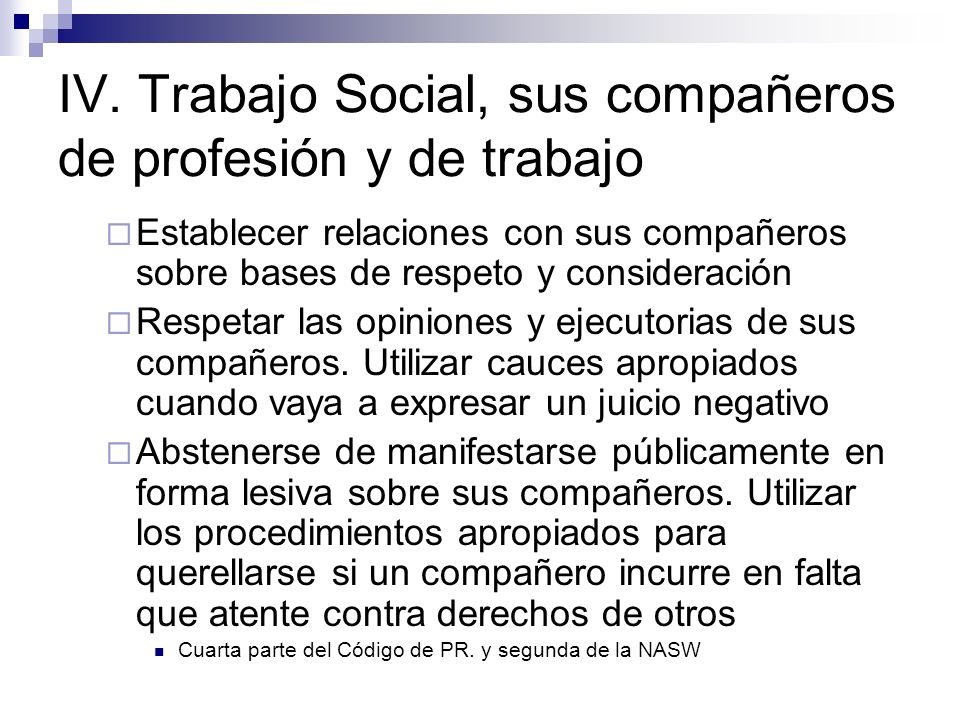 IV. Trabajo Social, sus compañeros de profesión y de trabajo

□ Establecer relaciones con sus compañeros sobre bases de respeto y consideración

□ Respetar las opiniones y ejecutorias de sus compañeros. Utilizar cauces apropiados cuando vaya a expresar un juicio negativo

□ Abstenerse de manifestarse públicamente en forma lesiva sobre sus compañeros. Utilizar los procedimientos apropiados para querellarse si un compañero incurre en falta que atente contra derechos de otros

▪ Cuarta parte del Código de PR. y segunda de la NASW